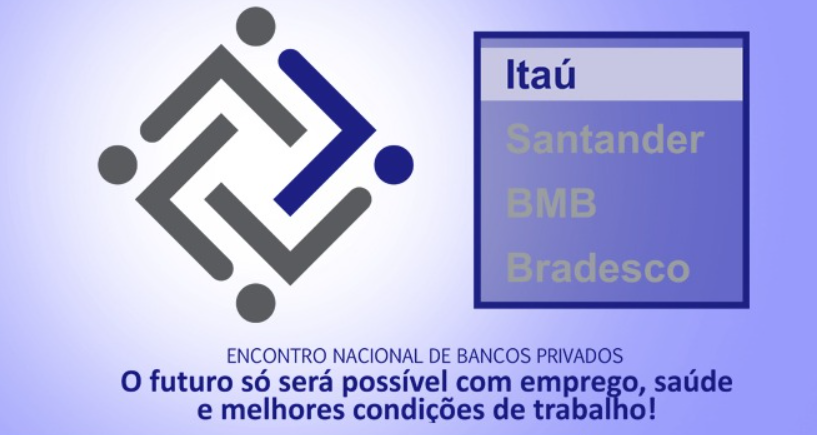 Itaú
Santander
BMB
Bradesco

ENCONTRO NACIONAL DE BANCOS PRIVADOS
O futuro só será possível com emprego, saúde e melhores condições de trabalho!